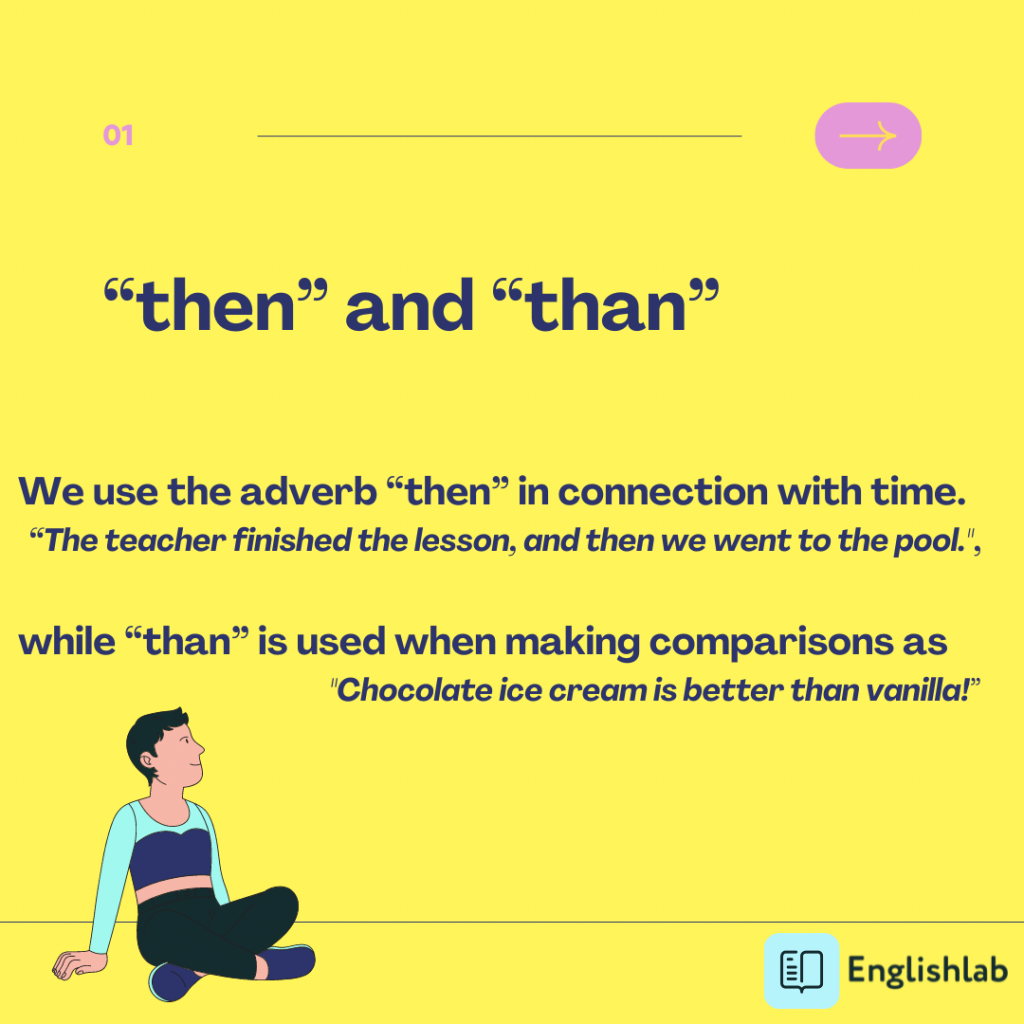 01

“then” and “than”

We use the adverb “then” in connection with time.
“The teacher finished the lesson, and then we went to the pool.",

while “than” is used when making comparisons as
"Chocolate ice cream is better than vanilla!”

Englishlab